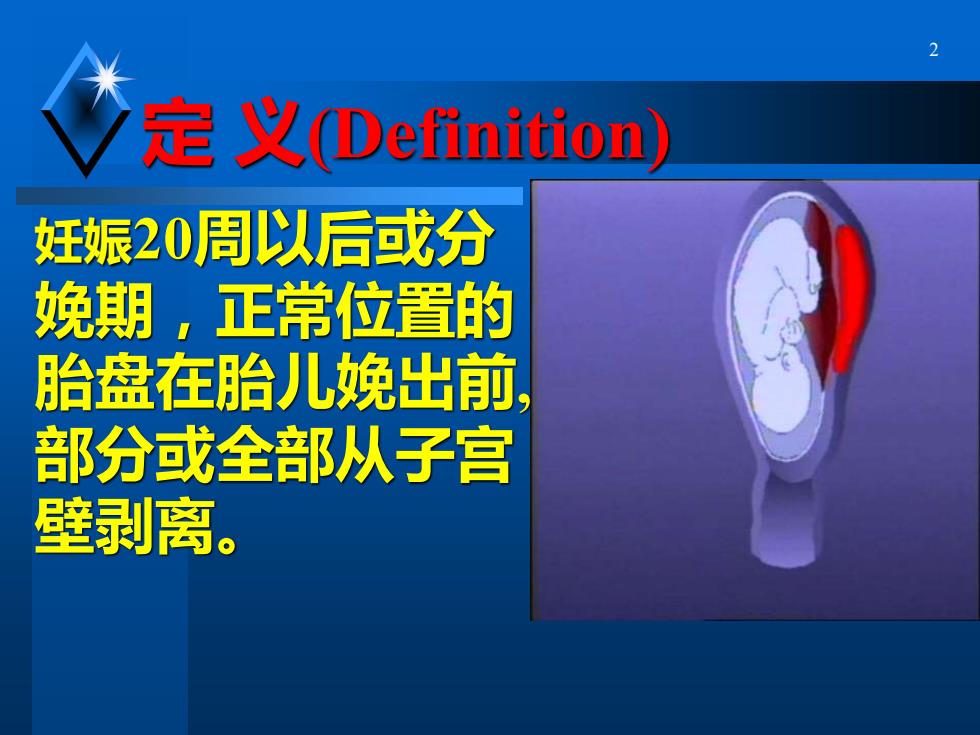 2

定 义(Definition)

妊娠20周以后或分娩期，正常位置的胎盘在胎儿娩出前,部分或全部从子宫壁剥离。